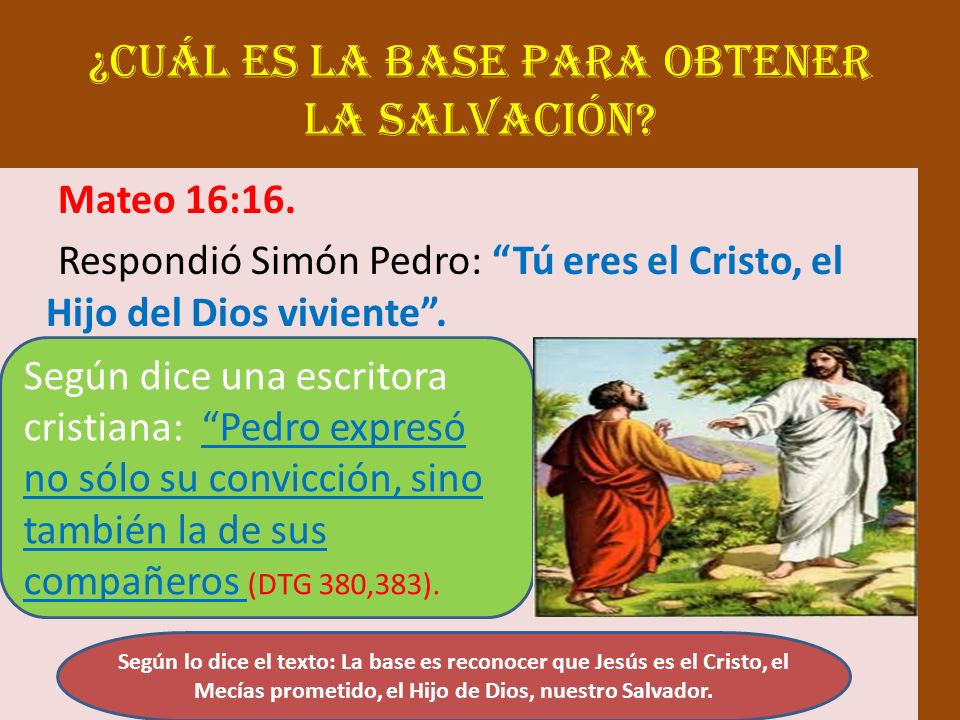 ¿CUÁL ES LA BASE PARA OBTENER LA SALVACIÓN?

Mateo 16:16.

Respondió Simón Pedro: “Tú eres el Cristo, el Hijo del Dios viviente”.

Según dice una escritora cristiana: “Pedro expresó no sólo su convicción, sino también la de sus compañeros (DTG 380,383).

Según lo dice el texto: La base es reconocer que Jesús es el Cristo, el Mecías prometido, el Hijo de Dios, nuestro Salvador.